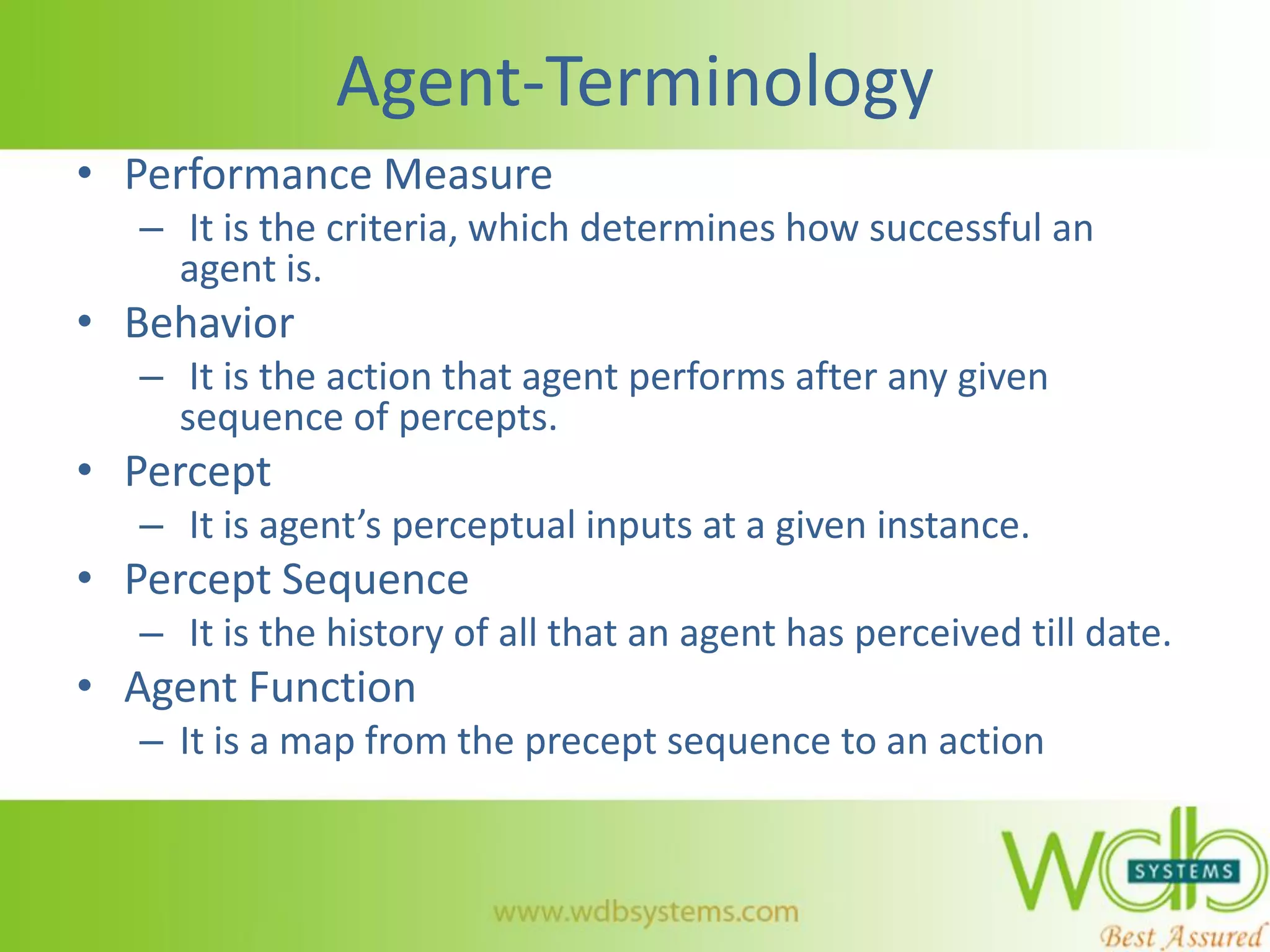 Agent-Terminology

• Performance Measure
– It is the criteria, which determines how successful an agent is.
• Behavior
– It is the action that agent performs after any given sequence of percepts.
• Percept
– It is agent’s perceptual inputs at a given instance.
• Percept Sequence
– It is the history of all that an agent has perceived till date.
• Agent Function
– It is a map from the precept sequence to an action

www.wdbsystems.com

wdb SYSTEMS
Best Assured